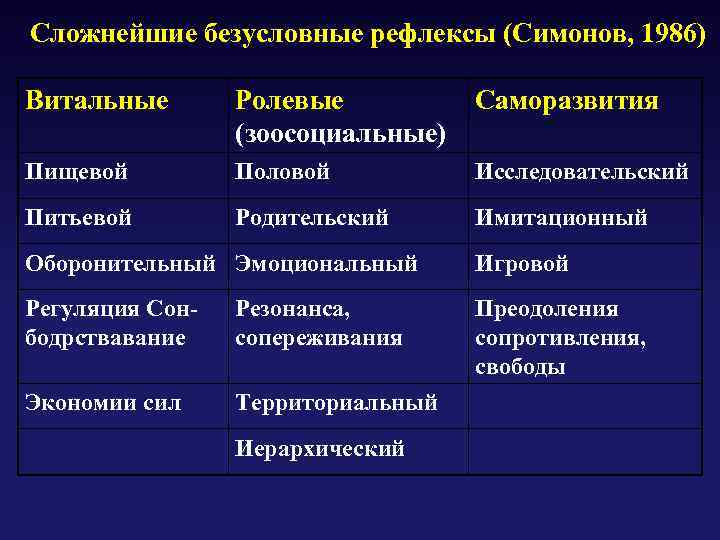 Сложнейшие безусловные рефлексы (Симонов, 1986)

| Витальные | Ролевые (зоосоциальные) | Саморазвития |
|---|---|---|
| Пищевой | Половой | Исследовательский |
| Питьевой | Родительский | Имитационный |
| Оборонительный | Эмоциональный | Игровой |
| Регуляция Сон-бодрствавание | Резонанса, сопереживания | Преодоления сопротивления, свободы |
| Экономии сил | Территориальный | |
| | Иерархический | |